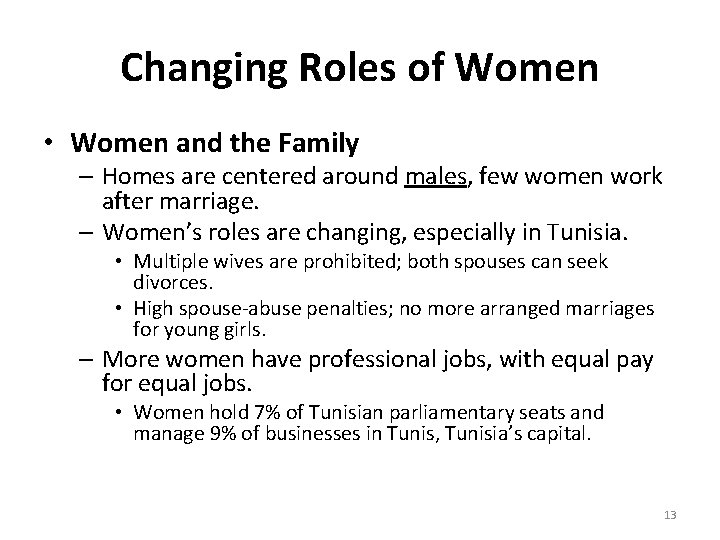 Changing Roles of Women

• Women and the Family

– Homes are centered around males, few women work after marriage.

– Women's roles are changing, especially in Tunisia.

• Multiple wives are prohibited; both spouses can seek divorces.

• High spouse-abuse penalties; no more arranged marriages for young girls.

– More women have professional jobs, with equal pay for equal jobs.

• Women hold 7% of Tunisian parliamentary seats and manage 9% of businesses in Tunis, Tunisia's capital.

13